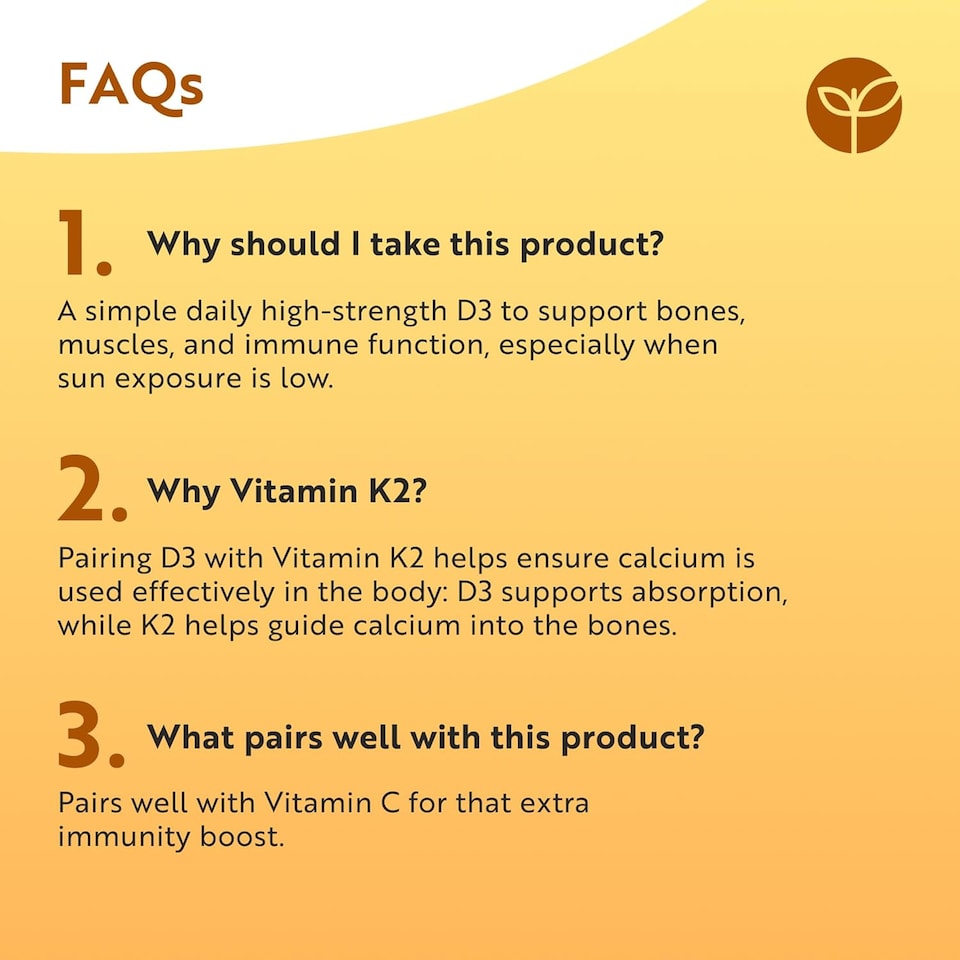 FAQs

1. Why should I take this product?

A simple daily high-strength D3 to support bones, muscles, and immune function, especially when sun exposure is low.

2. Why Vitamin K2?

Pairing D3 with Vitamin K2 helps ensure calcium is used effectively in the body: D3 supports absorption, while K2 helps guide calcium into the bones.

3. What pairs well with this product?

Pairs well with Vitamin C for that extra immunity boost.